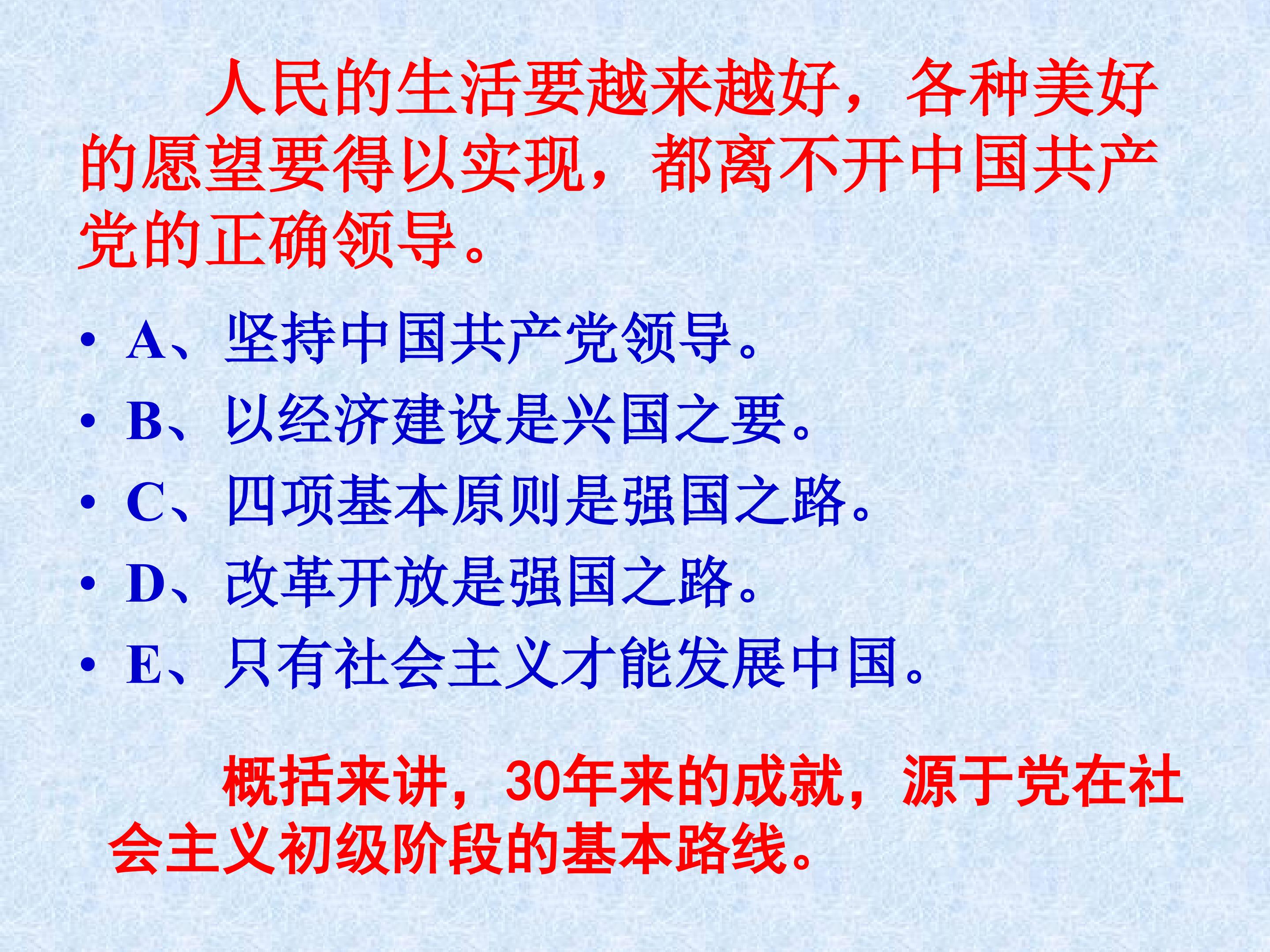 人民的生活要越来越好，各种美好的愿望要得以实现，都离不开中国共产党的正确领导。

• A、坚持中国共产党领导。
• B、以经济建设是兴国之要。
• C、四项基本原则是强国之路。
• D、改革开放是强国之路。
• E、只有社会主义才能发展中国。

概括来讲，30年来的成就，源于党在社会主义初级阶段的基本路线。